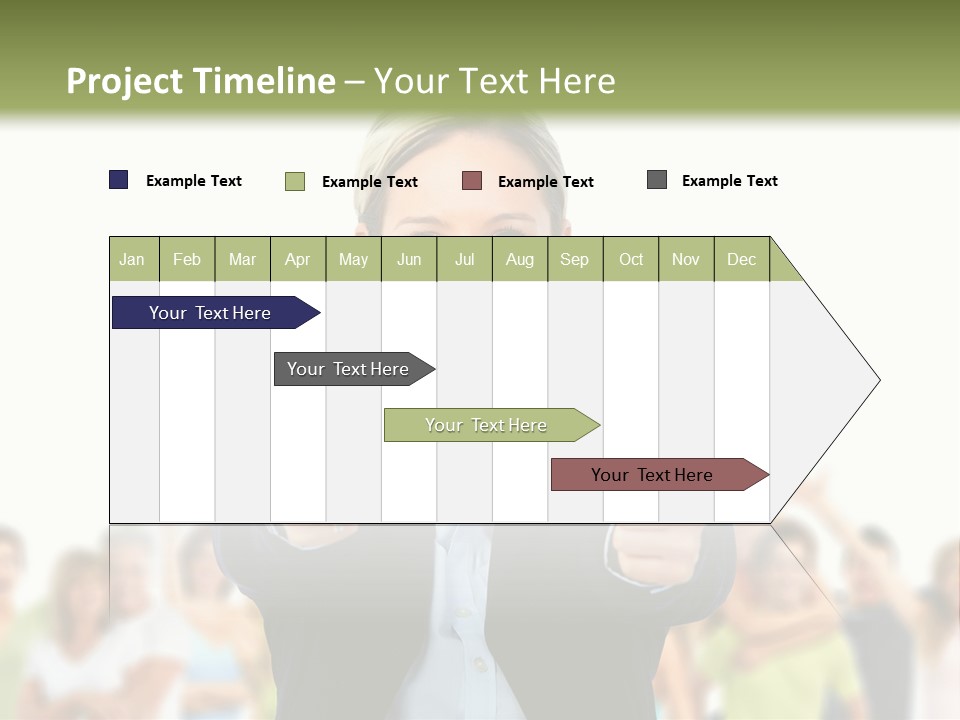 Project Timeline – Your Text Here

Example Text Example Text Example Text Example Text

| Jan | Feb | Mar | Apr | May | Jun | Jul | Aug | Sep | Oct | Nov | Dec |
|---|---|---|---|---|---|---|---|---|---|---|---|

Your Text Here

Your Text Here

Your Text Here

Your Text Here